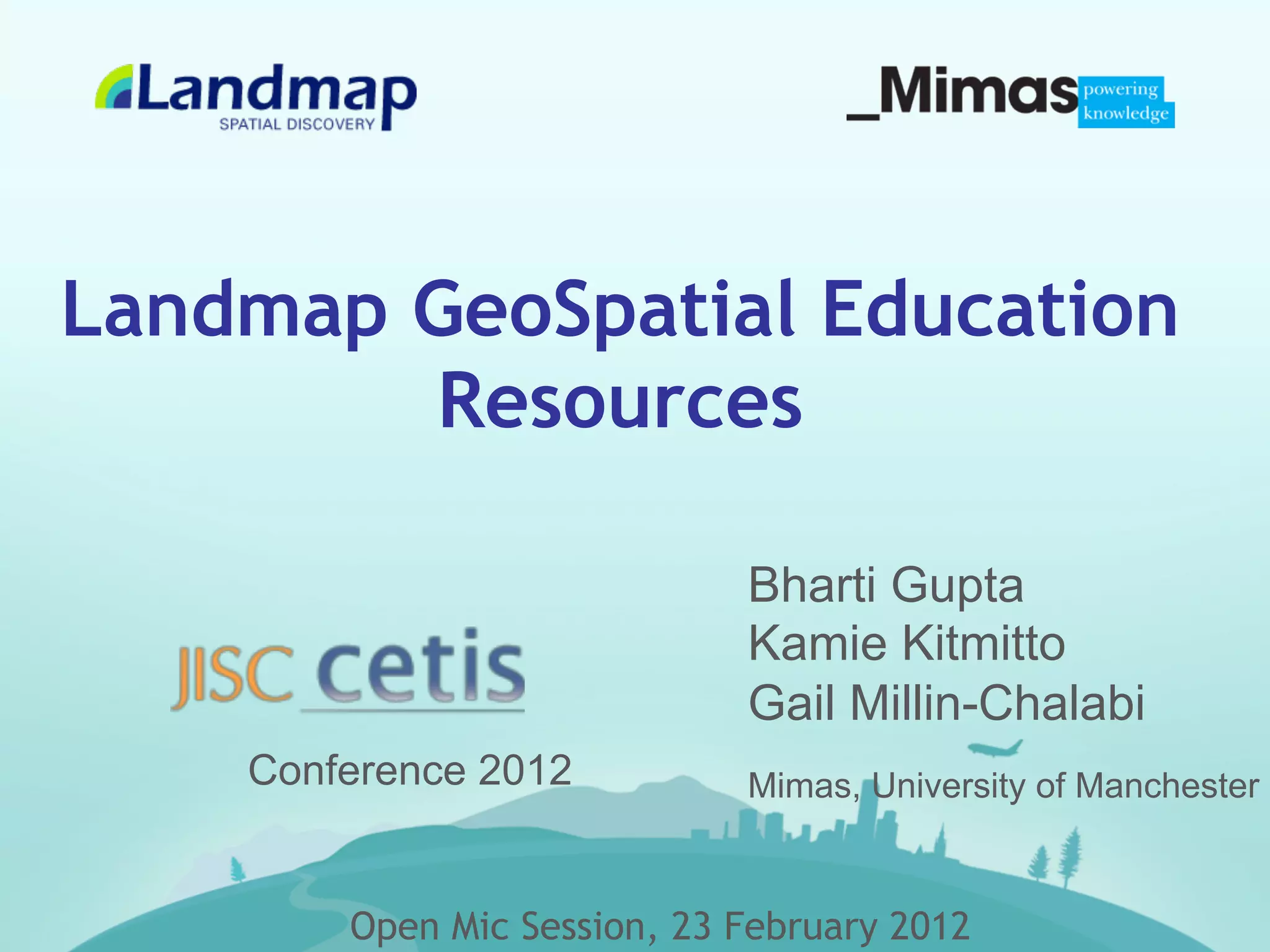 Landmap
SPATIAL DISCOVERY

_Mimas powering knowledge

Landmap GeoSpatial Education Resources

JISC cetis

Conference 2012

Bharti Gupta
Kamie Kitmitto
Gail Millin-Chalabi

Mimas, University of Manchester

Open Mic Session, 23 February 2012